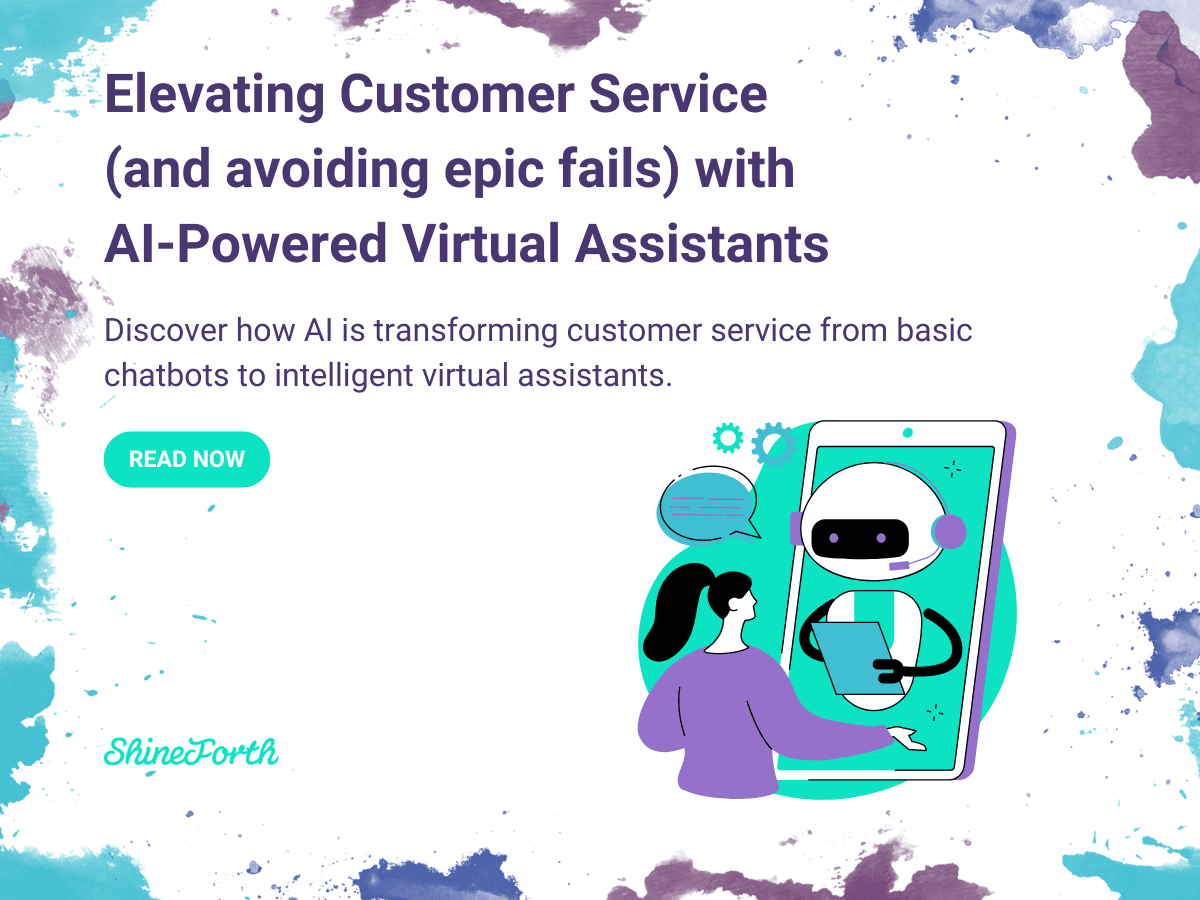 Elevating Customer Service (and avoiding epic fails) with AI-Powered Virtual Assistants

Discover how AI is transforming customer service from basic chatbots to intelligent virtual assistants.

READ NOW

ShineForth